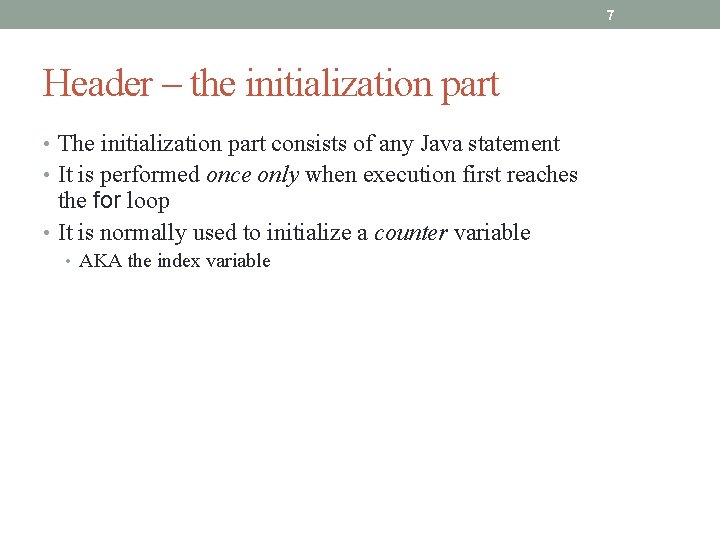 7

Header – the initialization part

• The initialization part consists of any Java statement
• It is performed once only when execution first reaches the for loop
• It is normally used to initialize a counter variable
  • AKA the index variable